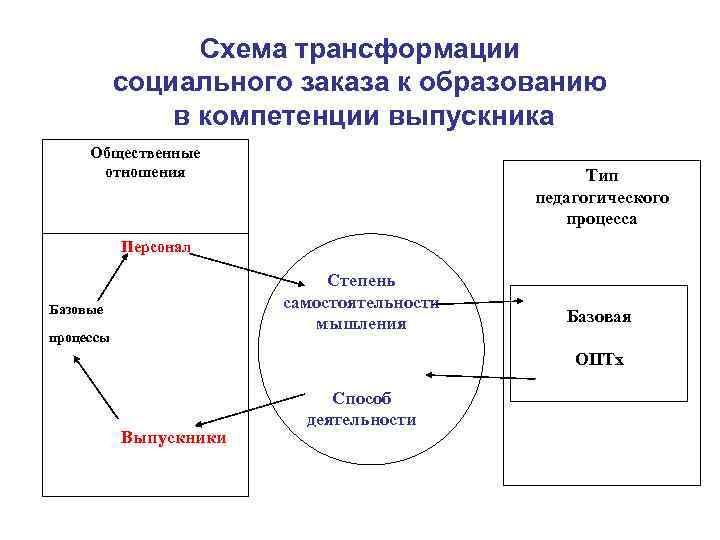 Схема трансформации социального заказа к образованию в компетенции выпускника

Общественные отношения

Персонал

Базовые процессы

Выпускники

Степень самостоятельности мышления

Способ деятельности

Тип педагогического процесса

Базовая

ОПТх